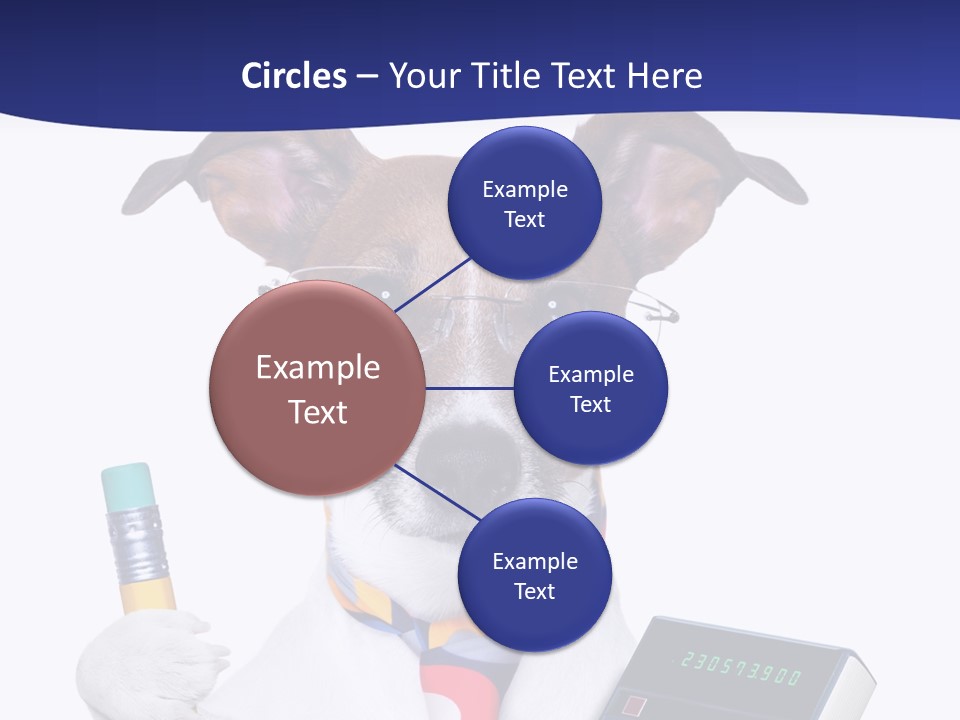 Circles – Your Title Text Here

Example Text

Example Text

Example Text

Example Text

230573900